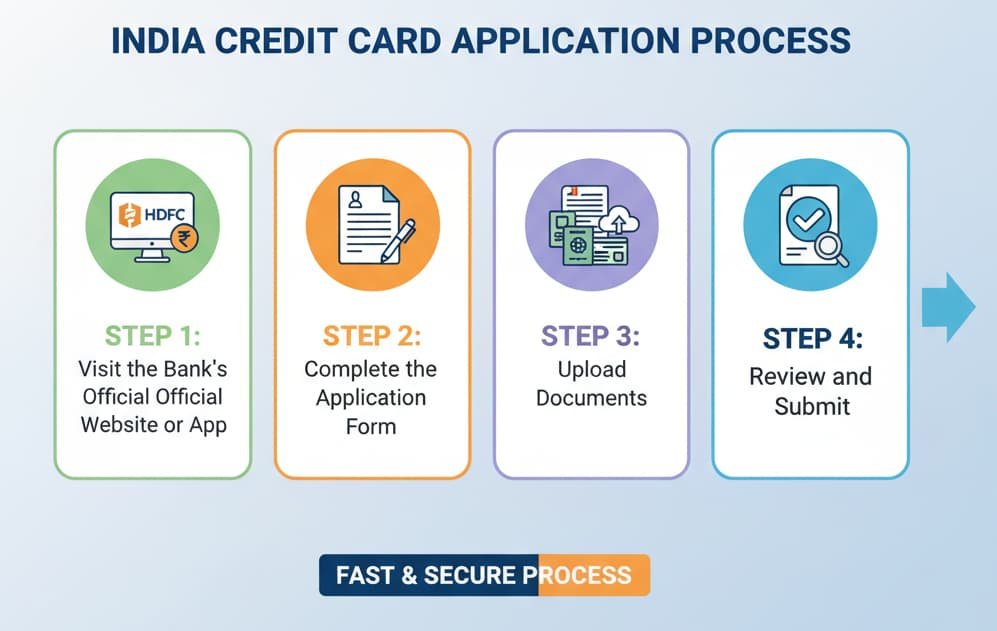 INDIA CREDIT CARD APPLICATION PROCESS

HDFC

STEP 1:
Visit the Bank's Official Official Website or App

STEP 2:
Complete the Application Form

STEP 3:
Upload Documents

STEP 4:
Review and Submit

FAST & SECURE PROCESS